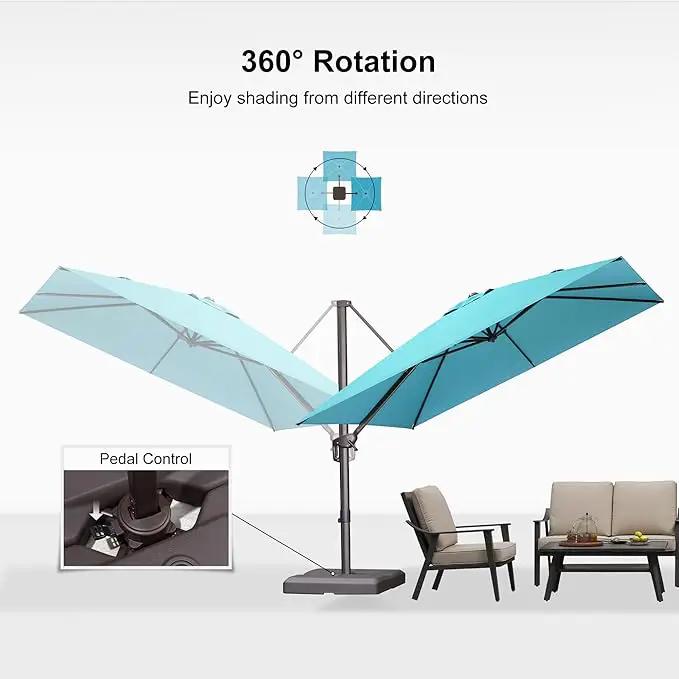 360° Rotation

Enjoy shading from different directions

Pedal Control